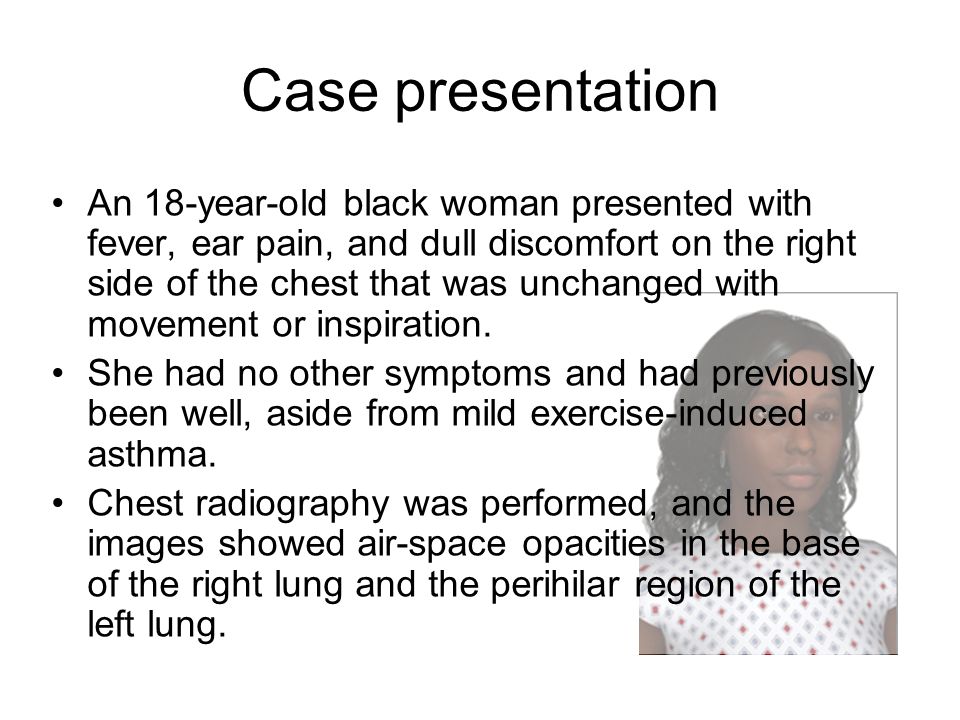 Case presentation

• An 18-year-old black woman presented with fever, ear pain, and dull discomfort on the right side of the chest that was unchanged with movement or inspiration.

• She had no other symptoms and had previously been well, aside from mild exercise-induced asthma.

• Chest radiography was performed, and the images showed air-space opacities in the base of the right lung and the perihilar region of the left lung.